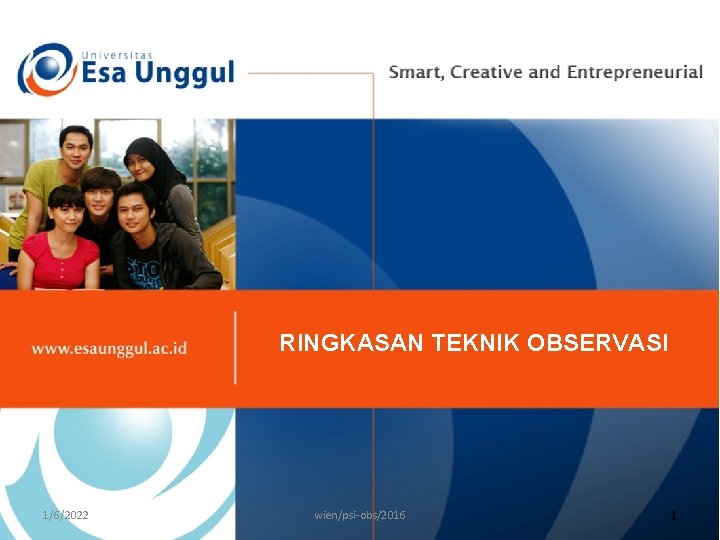 Universitas
Esa Unggul

Smart, Creative and Entrepreneurial

www.esaunggul.ac.id

RINGKASAN TEKNIK OBSERVASI

1/6/2022

wien/psi-obs/2016

1